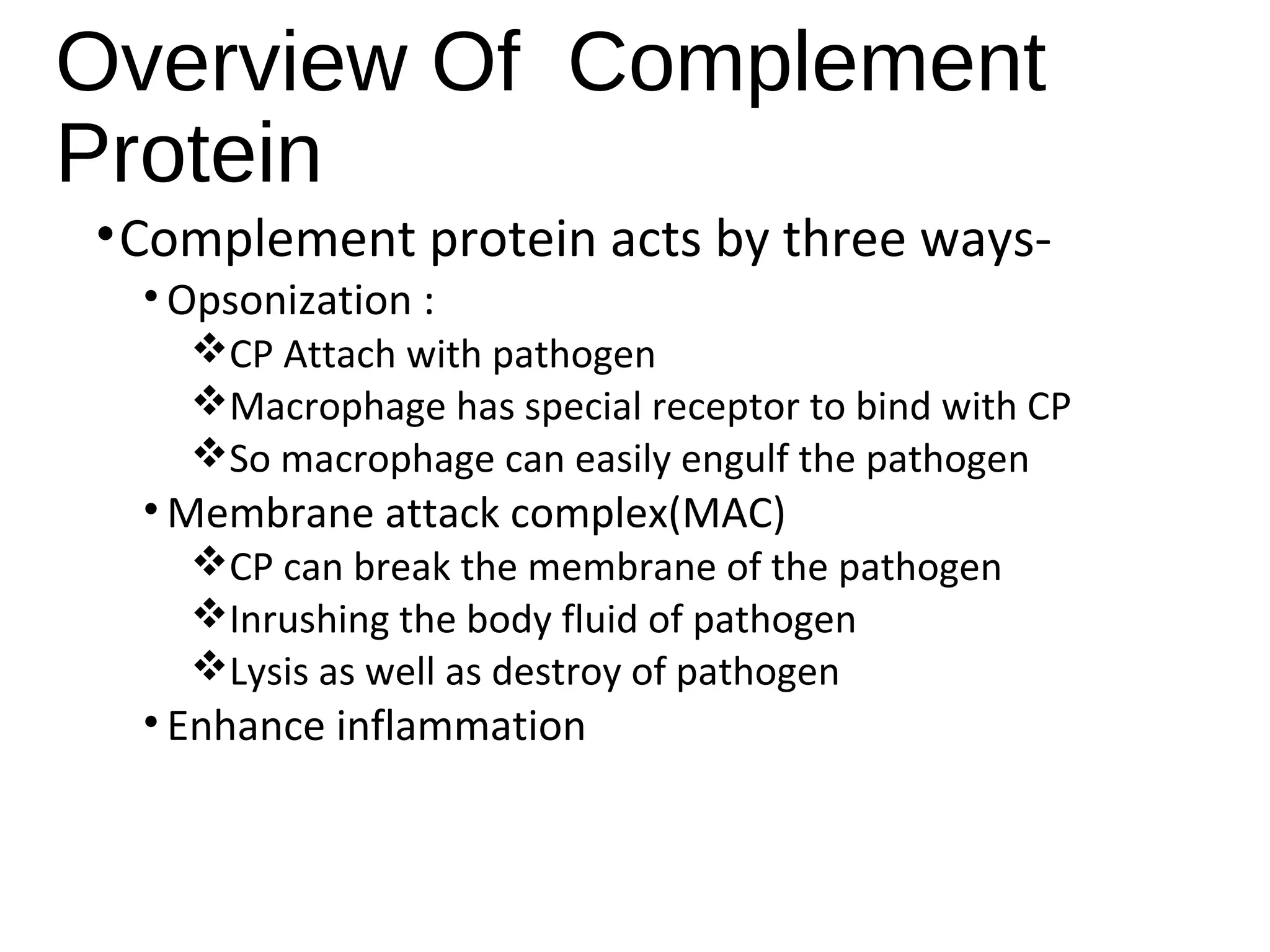 Overview Of Complement Protein

• Complement protein acts by three ways-

• Opsonization :

❖ CP Attach with pathogen

❖ Macrophage has special receptor to bind with CP

❖ So macrophage can easily engulf the pathogen

• Membrane attack complex(MAC)

❖ CP can break the membrane of the pathogen

❖ Inrushing the body fluid of pathogen

❖ Lysis as well as destroy of pathogen

• Enhance inflammation